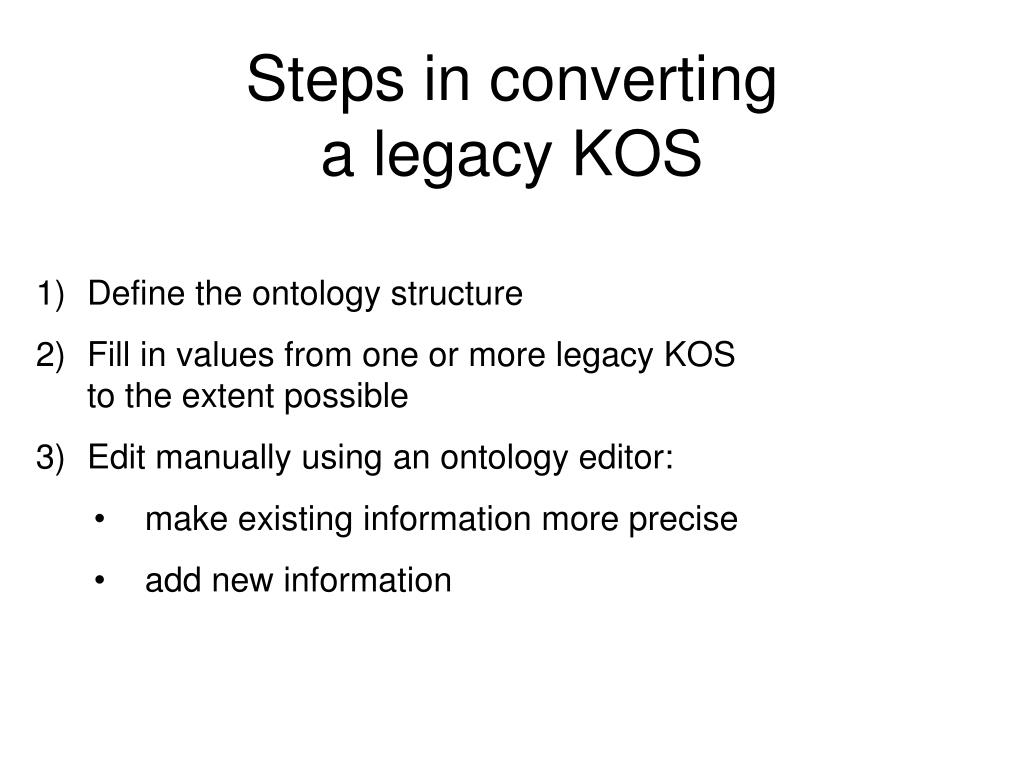 Steps in converting
a legacy KOS

1) Define the ontology structure

2) Fill in values from one or more legacy KOS to the extent possible

3) Edit manually using an ontology editor:

• make existing information more precise

• add new information